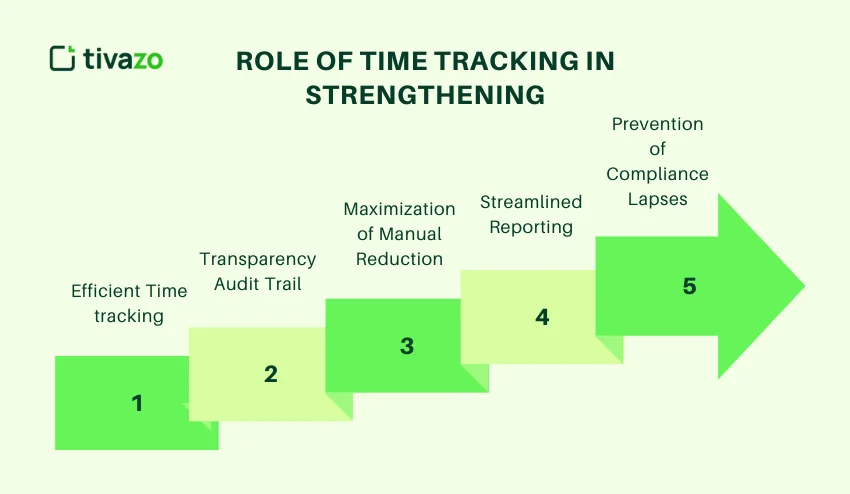 tivazo

ROLE OF TIME TRACKING IN STRENGTHENING

Efficient Time tracking

1

Transparency Audit Trail

2

Maximization of Manual Reduction

3

Streamlined Reporting

4

Prevention of Compliance Lapses

5